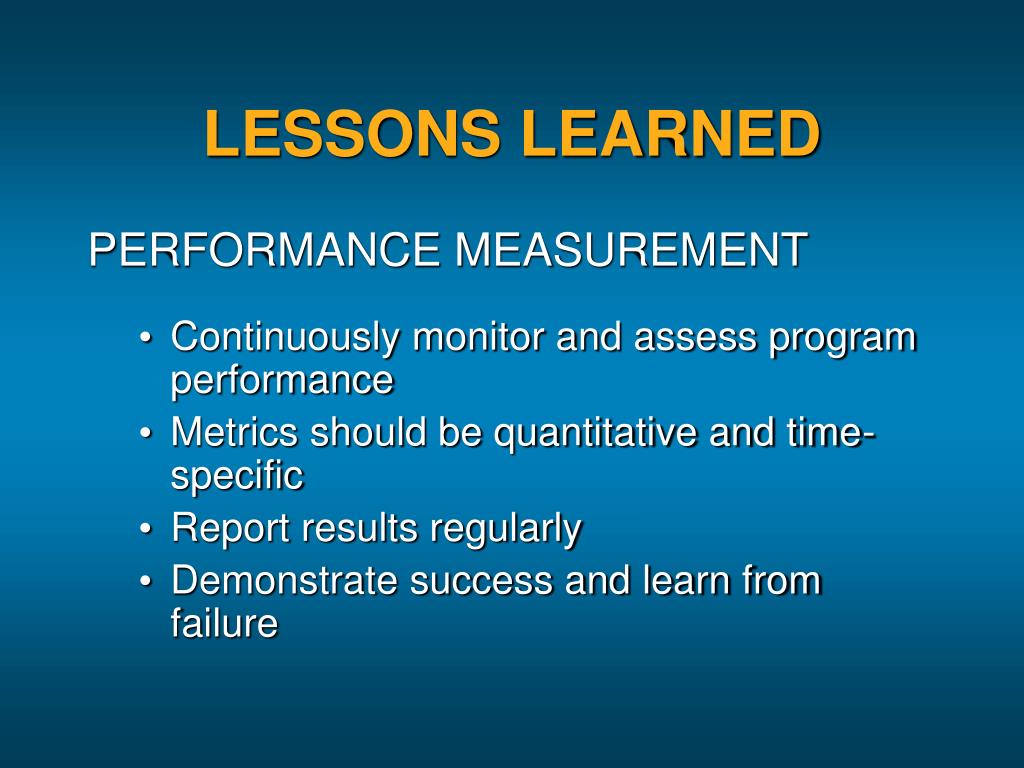 LESSONS LEARNED

PERFORMANCE MEASUREMENT

• Continuously monitor and assess program performance
• Metrics should be quantitative and time-specific
• Report results regularly
• Demonstrate success and learn from failure